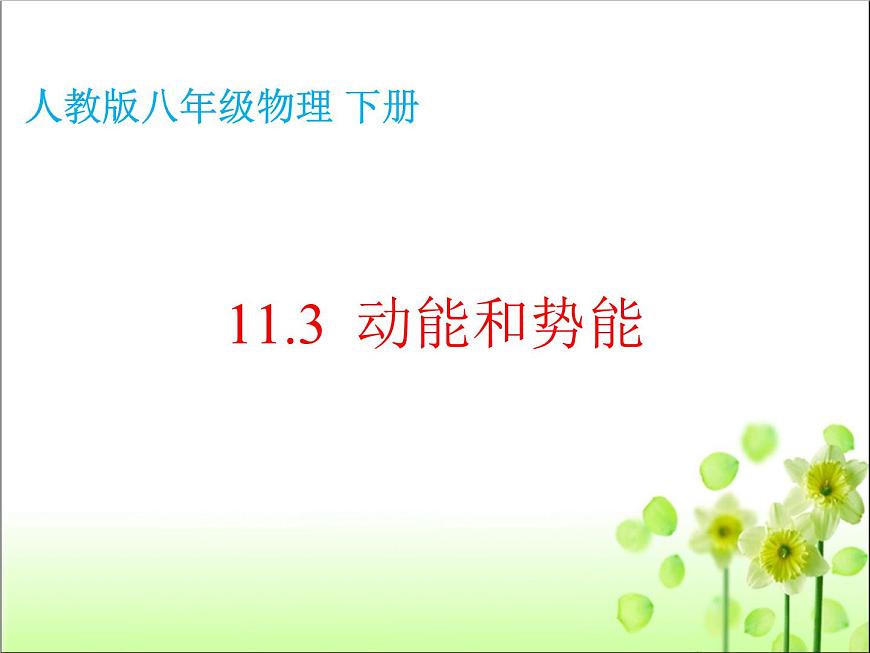 人教版八年级物理 下册

11.3 动能和势能